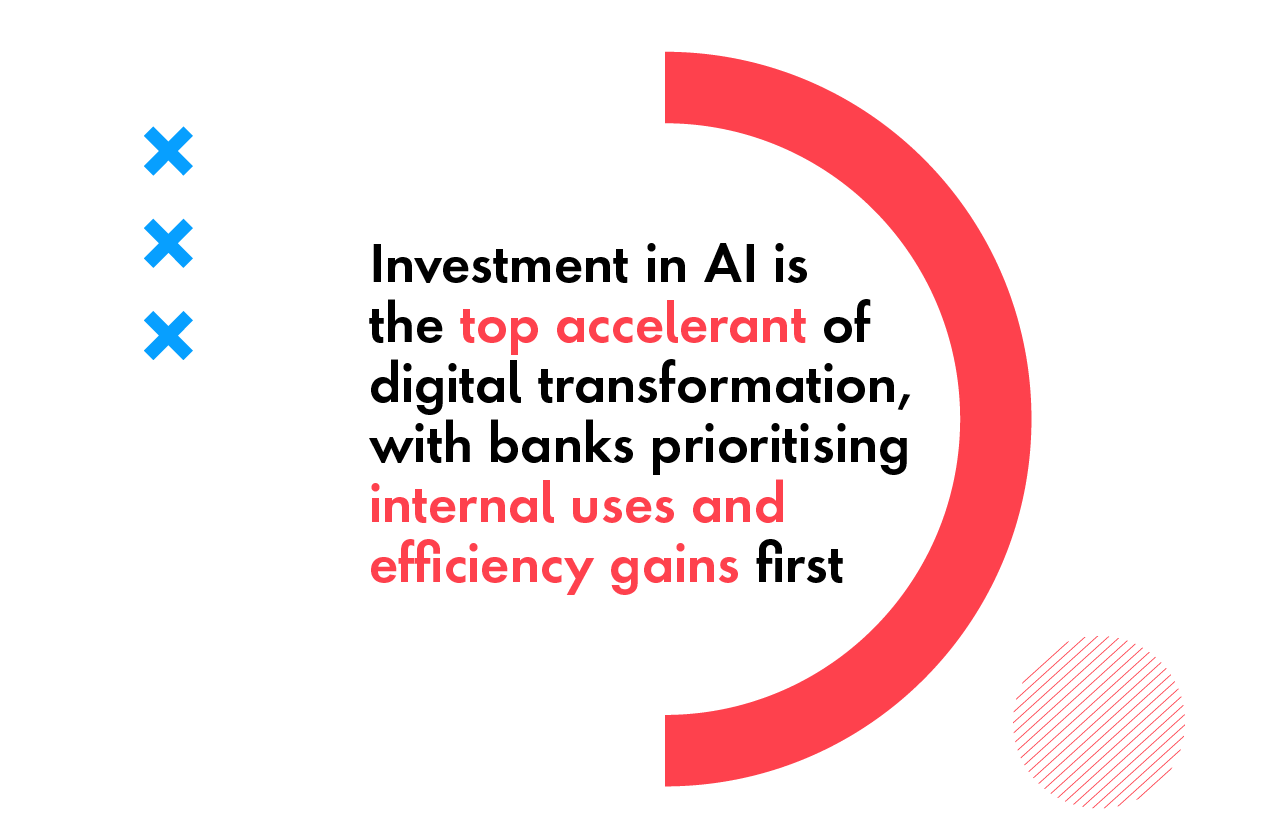 Investment in AI is the top accelerant of digital transformation, with banks prioritising internal uses and efficiency gains first